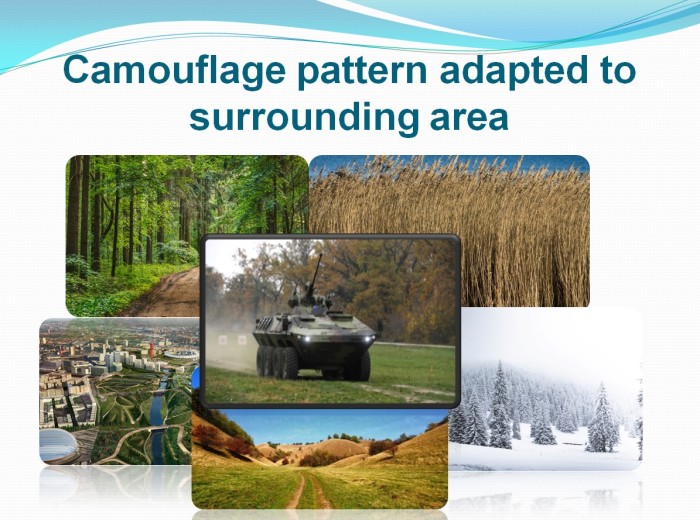 Camouflage pattern adapted to surrounding area